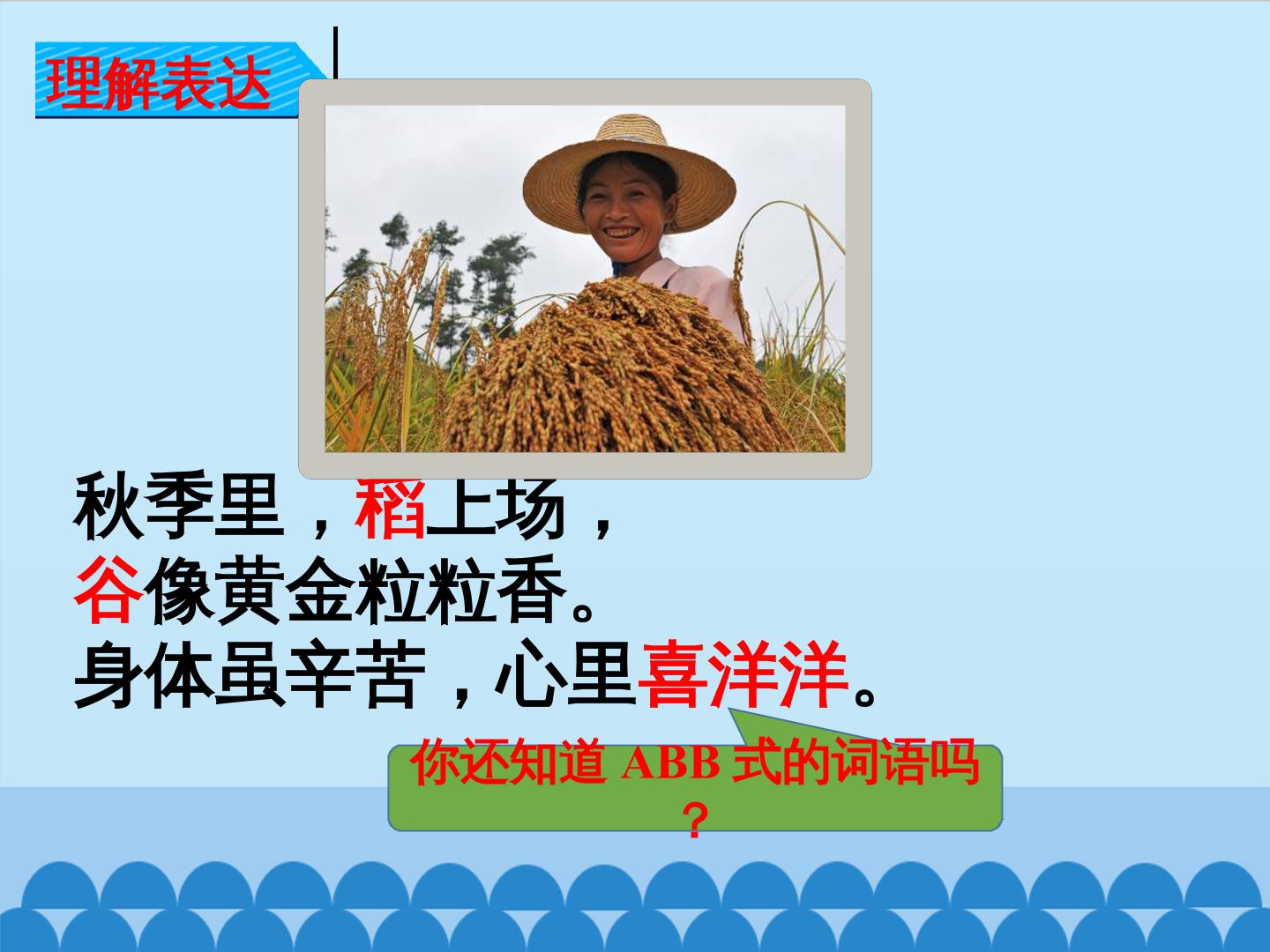 理解表达

秋季里，稻上场，
谷像黄金粒粒香。
身体虽辛苦，心里喜洋洋。

你还知道ABB式的词语吗？